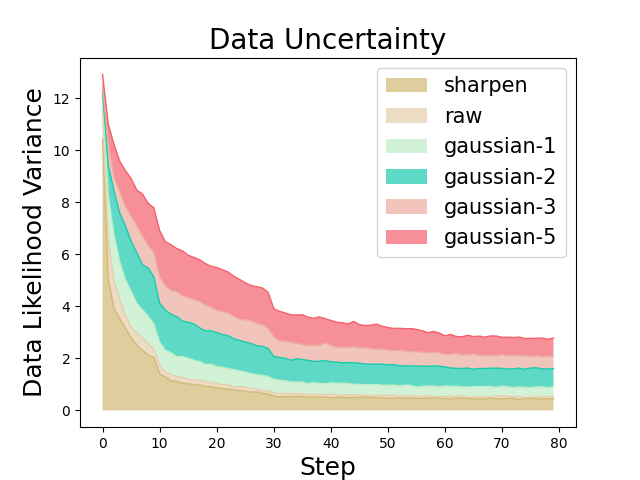 Data Uncertainty

sharpen
raw
gaussian-1
gaussian-2
gaussian-3
gaussian-5

Data Likelihood Variance

12
10
8
6
4
2
0

0 10 20 30 40 50 60 70 80

Step